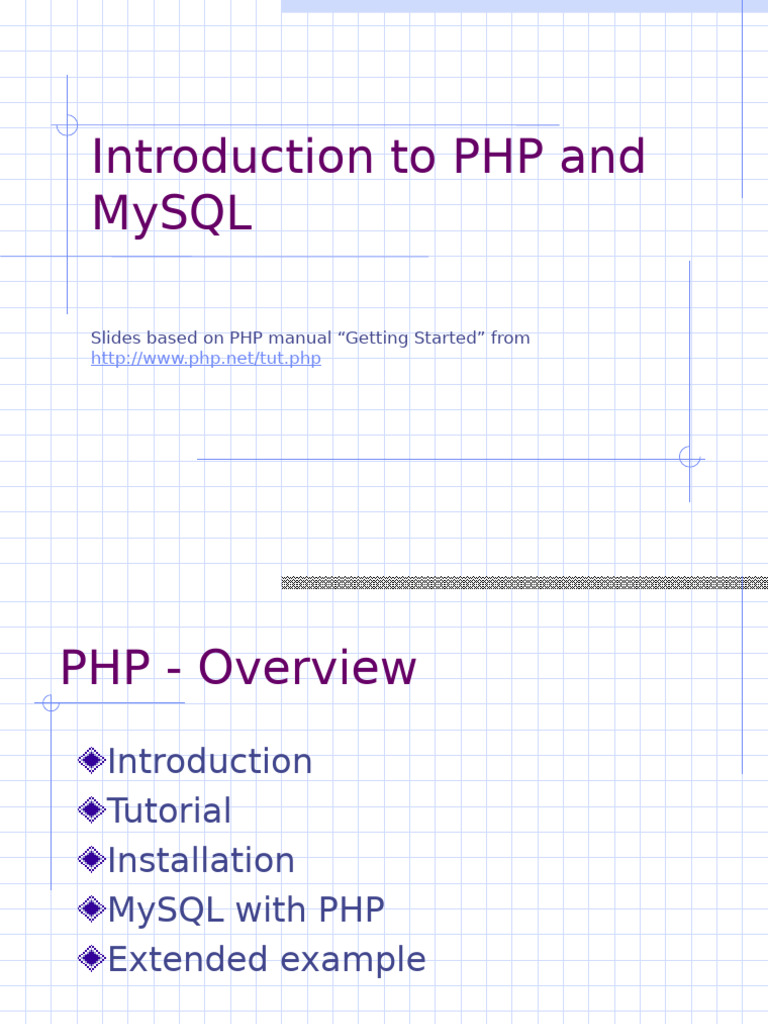 Introduction to PHP and MySQL

Slides based on PHP manual “Getting Started” from http://www.php.net/tut.php

PHP - Overview

Introduction
Tutorial
Installation
MySQL with PHP
Extended example